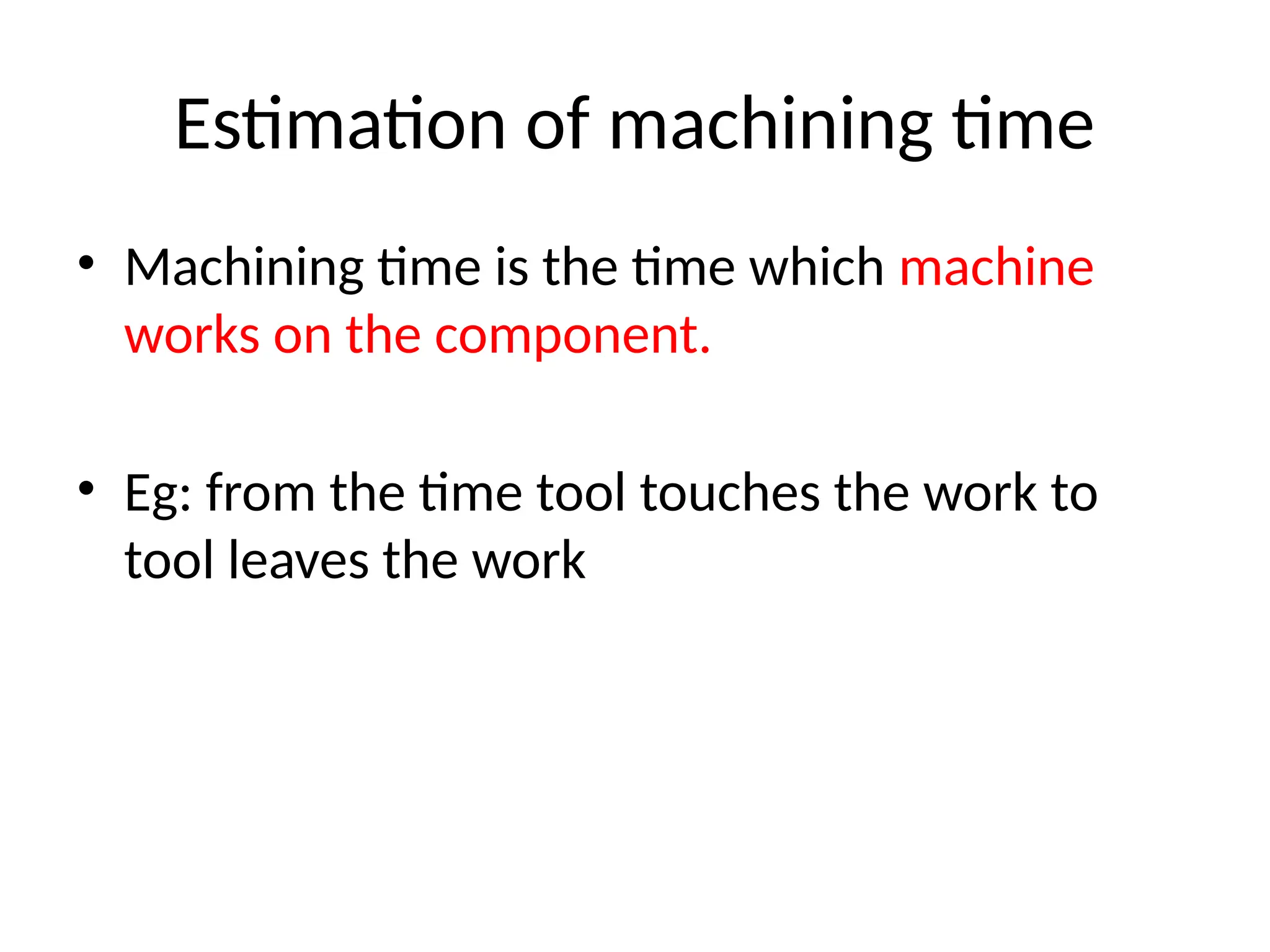 Estimation of machining time

• Machining time is the time which machine works on the component.

• Eg: from the time tool touches the work to tool leaves the work